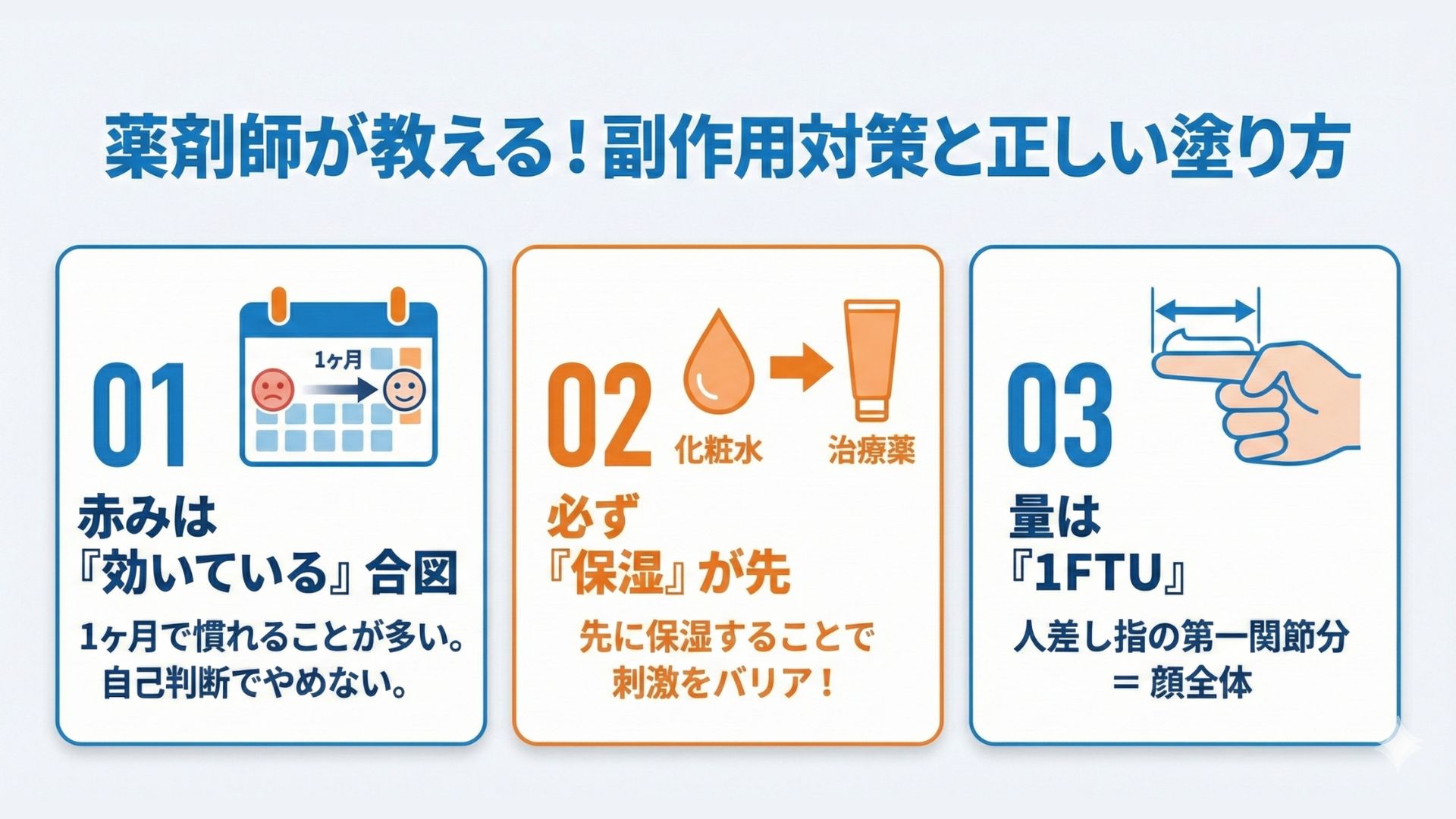 薬剤師が教える！副作用対策と正しい塗り方

01

1ヶ月

赤みは
『効いている』合図

1ヶ月で慣れることが多い。
自己判断でやめない。

02

化粧水

治療薬

必ず
『保湿』が先

先に保湿することで
刺激をバリア！

03

量は
『1FTU』

人差し指の第一関節分
＝ 顔全体